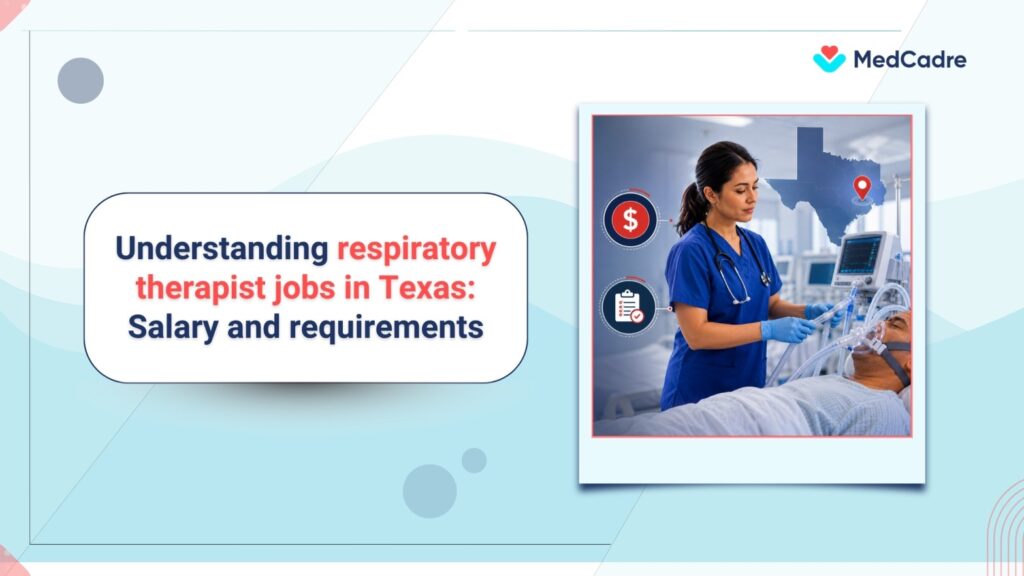 MedCadre

Understanding respiratory therapist jobs in Texas: Salary and requirements

$